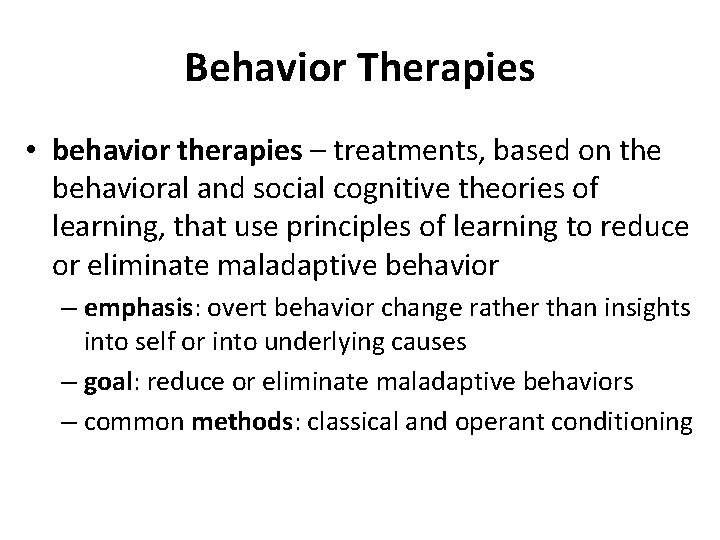 Behavior Therapies

• behavior therapies – treatments, based on the behavioral and social cognitive theories of learning, that use principles of learning to reduce or eliminate maladaptive behavior

– emphasis: overt behavior change rather than insights into self or into underlying causes

– goal: reduce or eliminate maladaptive behaviors

– common methods: classical and operant conditioning